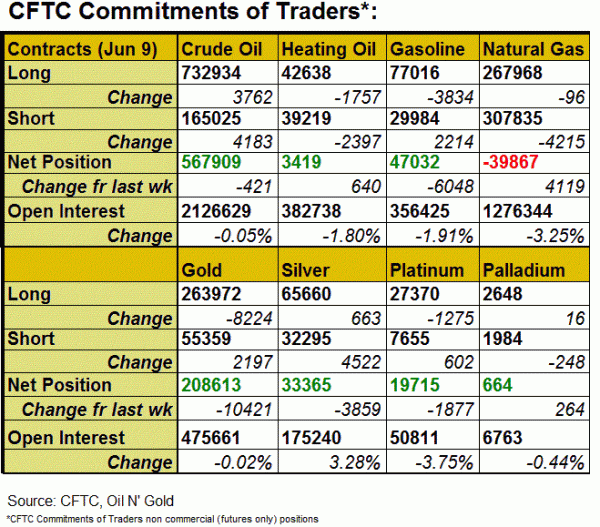 CFTC Commitments of Traders*:

| Contracts (Jun 9) | Crude Oil | Heating Oil | Gasoline | Natural Gas |
|---|---|---|---|---|
| Long | 732934 | 42638 | 77016 | 267968 |
| Change | 3762 | -1757 | -3834 | -96 |
| Short | 165025 | 39219 | 29984 | 307835 |
| Change | 4183 | -2397 | 2214 | -4215 |
| Net Position | 567909 | 3419 | 47032 | -39867 |
| Change fr last wk | -421 | 640 | -6048 | 4119 |
| Open Interest | 2126629 | 382738 | 356425 | 1276344 |
| Change | -0.05% | -1.80% | -1.91% | -3.25% |
|  | Gold | Silver | Platinum | Palladium |
| Long | 263972 | 65660 | 27370 | 2648 |
| Change | -8224 | 663 | -1275 | 16 |
| Short | 55359 | 32295 | 7655 | 1984 |
| Change | 2197 | 4522 | 602 | -248 |
| Net Position | 208613 | 33365 | 19715 | 664 |
| Change fr last wk | -10421 | -3859 | -1877 | 264 |
| Open Interest | 475661 | 175240 | 50811 | 6763 |
| Change | -0.02% | 3.28% | -3.75% | -0.44% |

Source: CFTC, Oil N' Gold
*CFTC Commitments of Traders non commercial (futures only) positions